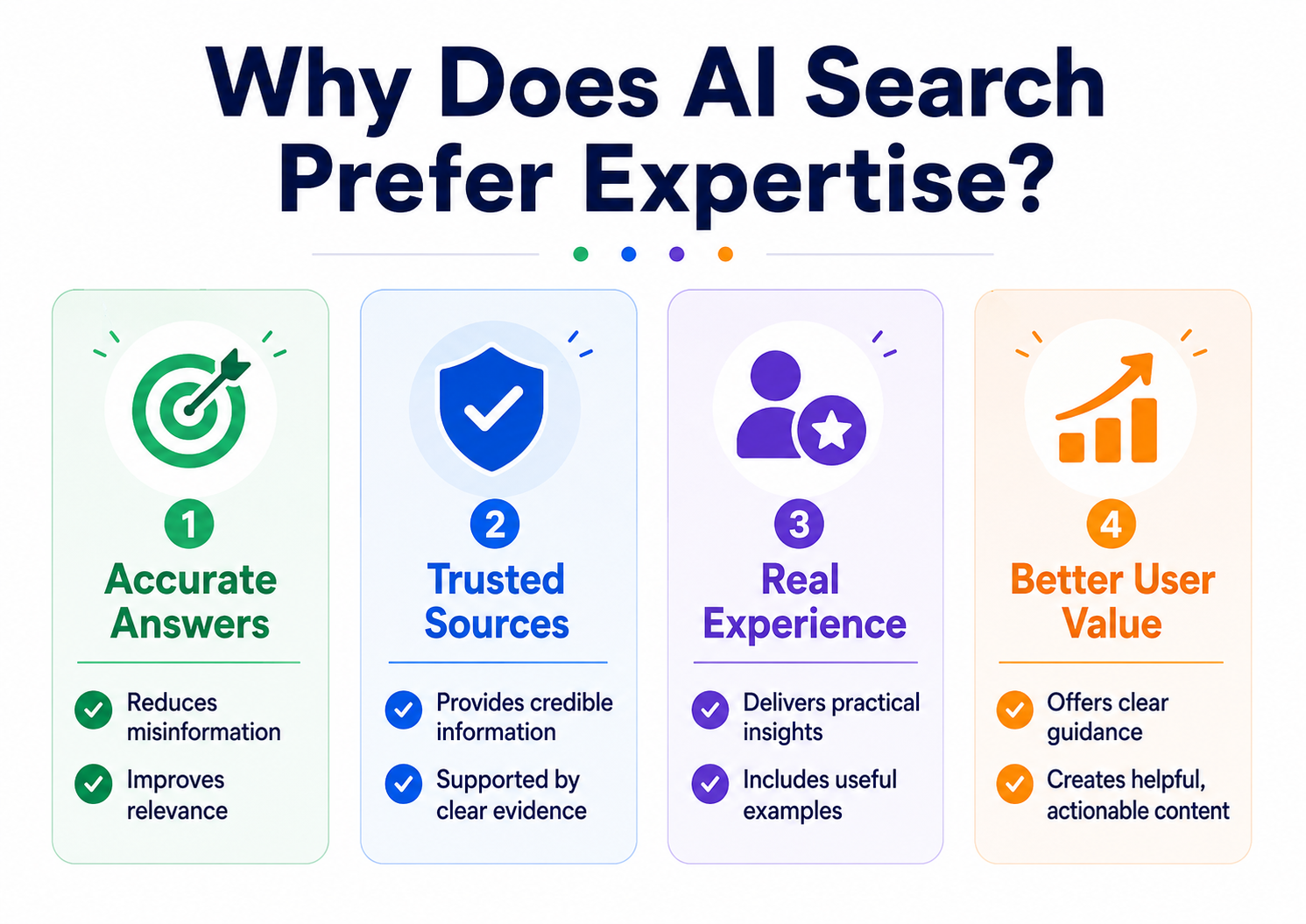 Why Does AI Search Prefer Expertise?

1
Accurate Answers

Reduces misinformation

Improves relevance

2
Trusted Sources

Provides credible information

Supported by clear evidence

3
Real Experience

Delivers practical insights

Includes useful examples

4
Better User Value

Offers clear guidance

Creates helpful, actionable content